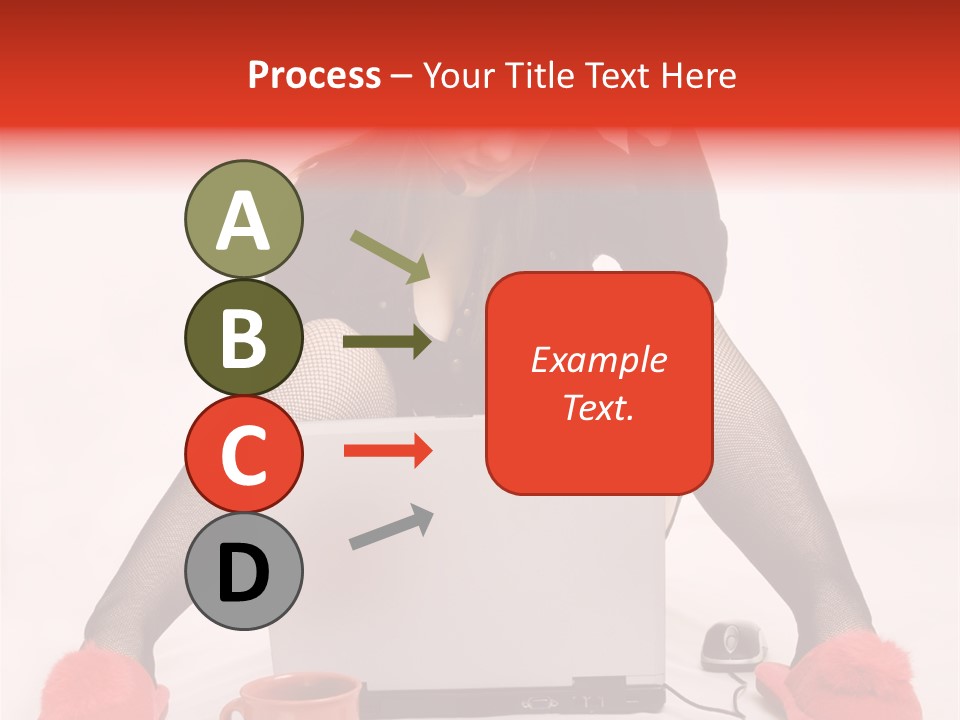 Process – Your Title Text Here

A

B

C

D

Example Text.